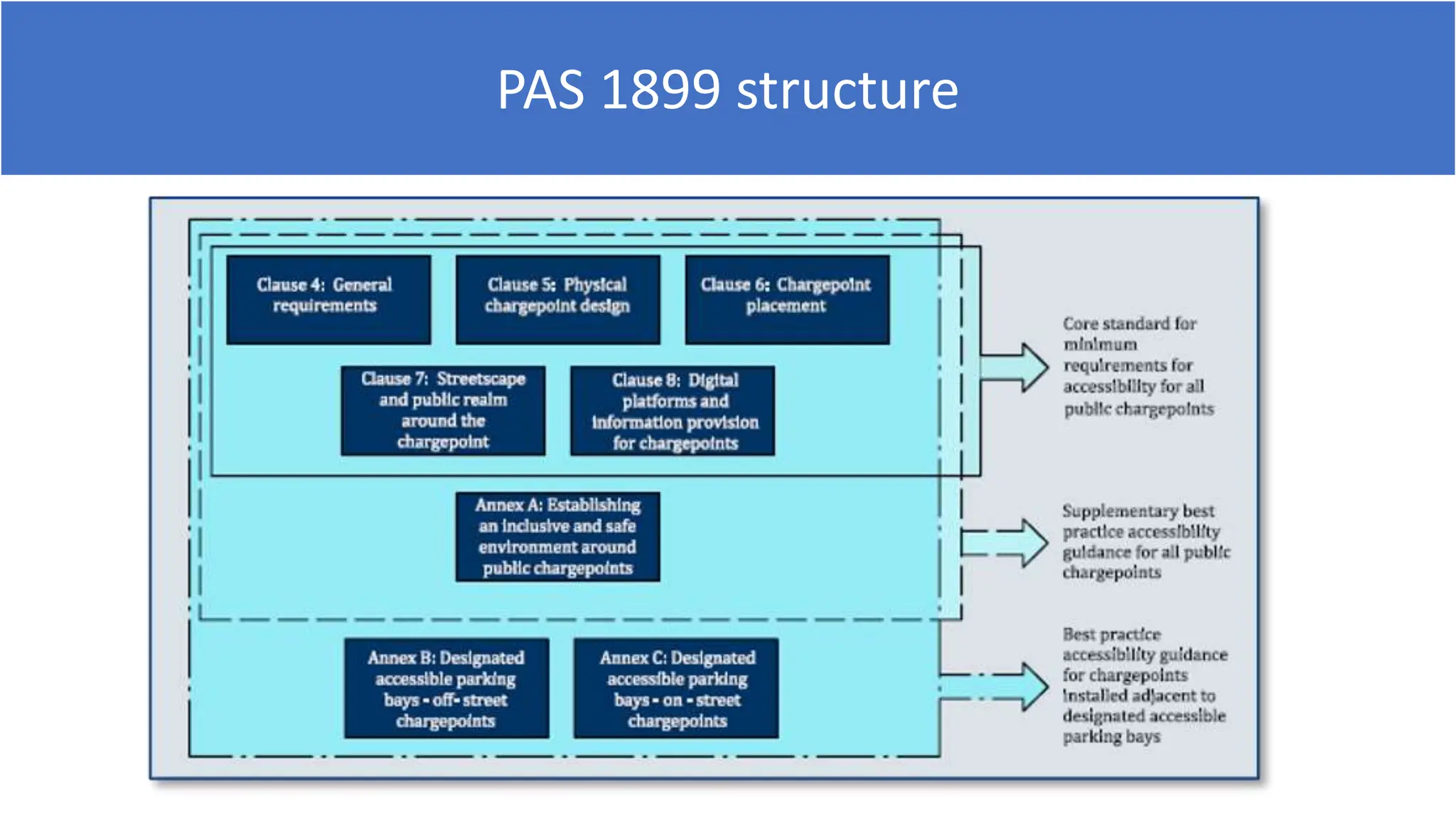 PAS 1899 structure

Clause 4: General requirements

Clause 5: Physical chargepoint design

Clause 6: Chargepoint placement

Clause 7: Streetscape and public realm around the chargepoint

Clause 8: Digital platforms and information provision for chargepoints

Core standard for minimum requirements for accessibility for all public chargepoints

Annex A: Establishing an inclusive and safe environment around public chargepoints

Supplementary best practice accessibility guidance for all public chargepoints

Annex B: Designated accessible parking bays - off- street chargepoints

Annex C: Designated accessible parking bays - on - street chargepoints

Best practice accessibility guidance for chargepoints installed adjacent to designated accessible parking bays